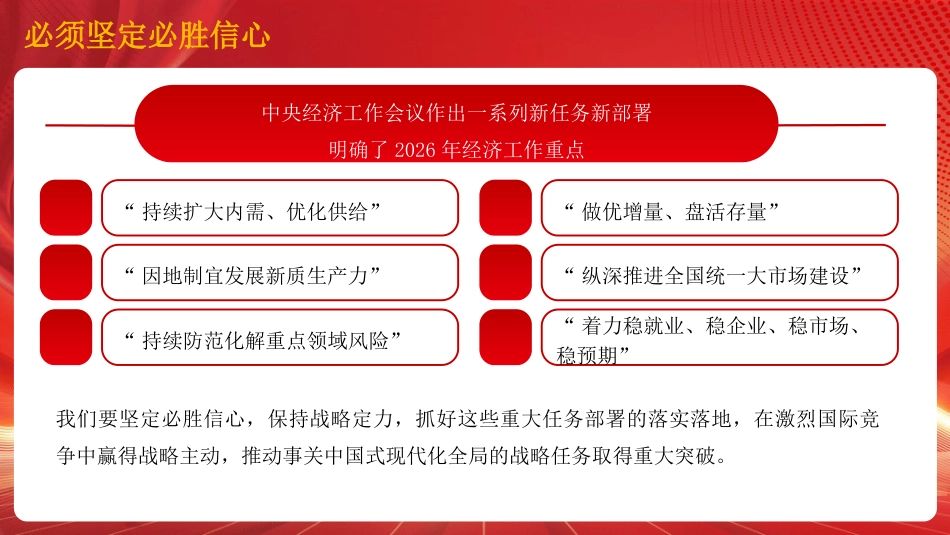 必须坚定必胜信心

中央经济工作会议作出一系列新任务新部署
明确了 2026 年经济工作重点

“ 持续扩大内需、优化供给”

“ 因地制宜发展新质生产力”

“ 持续防范化解重点领域风险”

“ 做优增量、盘活存量”

“ 纵深推进全国统一大市场建设”

“ 着力稳就业、稳企业、稳市场、稳预期”

我们要坚定必胜信心，保持战略定力，抓好这些重大任务部署的落实落地，在激烈国际竞争中赢得战略主动，推动事关中国式现代化全局的战略任务取得重大突破。